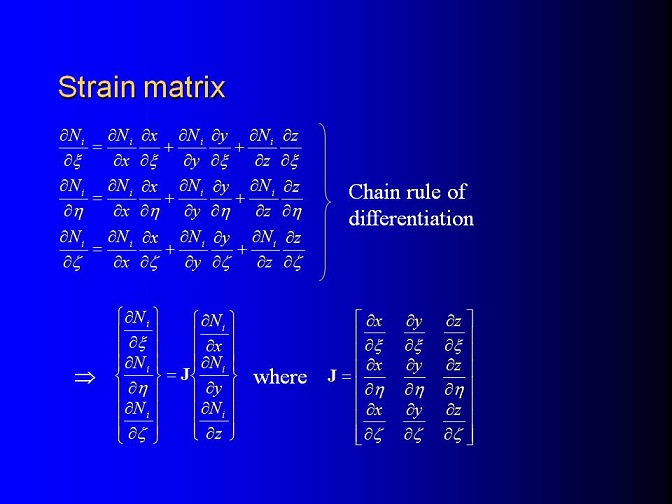 Strain matrix

$\frac{\partial N_i}{\partial \xi} = \frac{\partial N_i}{\partial x}\frac{\partial x}{\partial \xi} + \frac{\partial N_i}{\partial y}\frac{\partial y}{\partial \xi} + \frac{\partial N_i}{\partial z}\frac{\partial z}{\partial \xi}$

$\frac{\partial N_i}{\partial \eta} = \frac{\partial N_i}{\partial x}\frac{\partial x}{\partial \eta} + \frac{\partial N_i}{\partial y}\frac{\partial y}{\partial \eta} + \frac{\partial N_i}{\partial z}\frac{\partial z}{\partial \eta}$

$\frac{\partial N_i}{\partial \zeta} = \frac{\partial N_i}{\partial x}\frac{\partial x}{\partial \zeta} + \frac{\partial N_i}{\partial y}\frac{\partial y}{\partial \zeta} + \frac{\partial N_i}{\partial z}\frac{\partial z}{\partial \zeta}$

Chain rule of differentiation

$\Rightarrow \begin{Bmatrix} \frac{\partial N_i}{\partial \xi} \\ \frac{\partial N_i}{\partial \eta} \\ \frac{\partial N_i}{\partial \zeta} \end{Bmatrix} = \mathbf{J} \begin{Bmatrix} \frac{\partial N_i}{\partial x} \\ \frac{\partial N_i}{\partial y} \\ \frac{\partial N_i}{\partial z} \end{Bmatrix}$ where $\mathbf{J} = \begin{bmatrix} \frac{\partial x}{\partial \xi} & \frac{\partial y}{\partial \xi} & \frac{\partial z}{\partial \xi} \\ \frac{\partial x}{\partial \eta} & \frac{\partial y}{\partial \eta} & \frac{\partial z}{\partial \eta} \\ \frac{\partial x}{\partial \zeta} & \frac{\partial y}{\partial \zeta} & \frac{\partial z}{\partial \zeta} \end{bmatrix}$